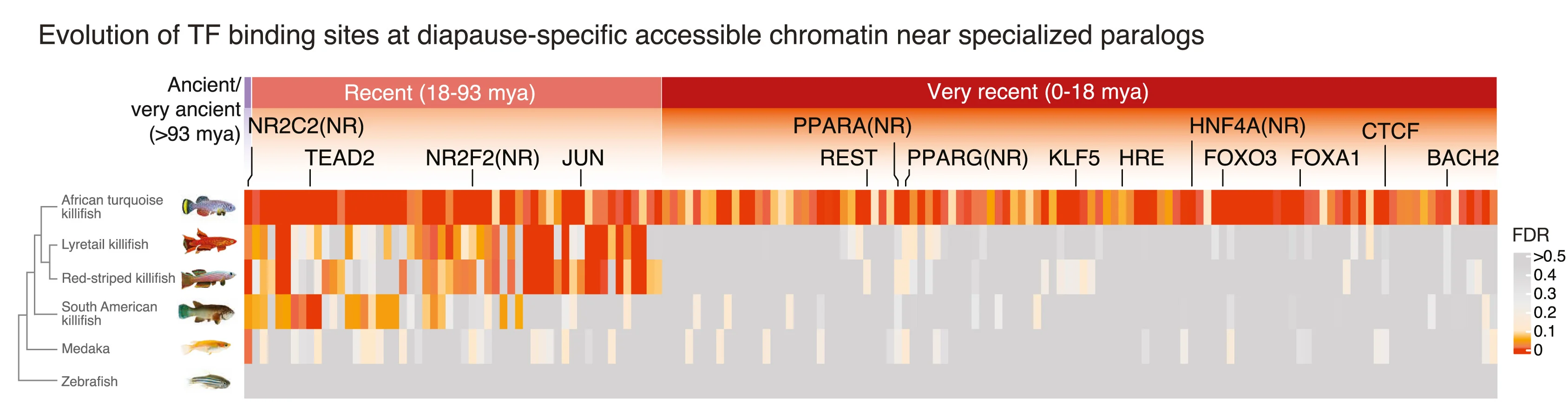 Evolution of TF binding sites at diapause-specific accessible chromatin near specialized paralogs

Ancient/ very ancient (>93 mya)

Recent (18-93 mya)

Very recent (0-18 mya)

NR2C2(NR)

TEAD2

NR2F2(NR)

JUN

PPARA(NR)

REST

PPARG(NR)

KLF5

HRE

HNF4A(NR)

FOXO3

FOXA1

CTCF

BACH2

African turquoise killifish

Lyretail killifish

Red-striped killifish

South American killifish

Medaka

Zebrafish

FDR

>0.5

0.4

0.3

0.2

0.1

0